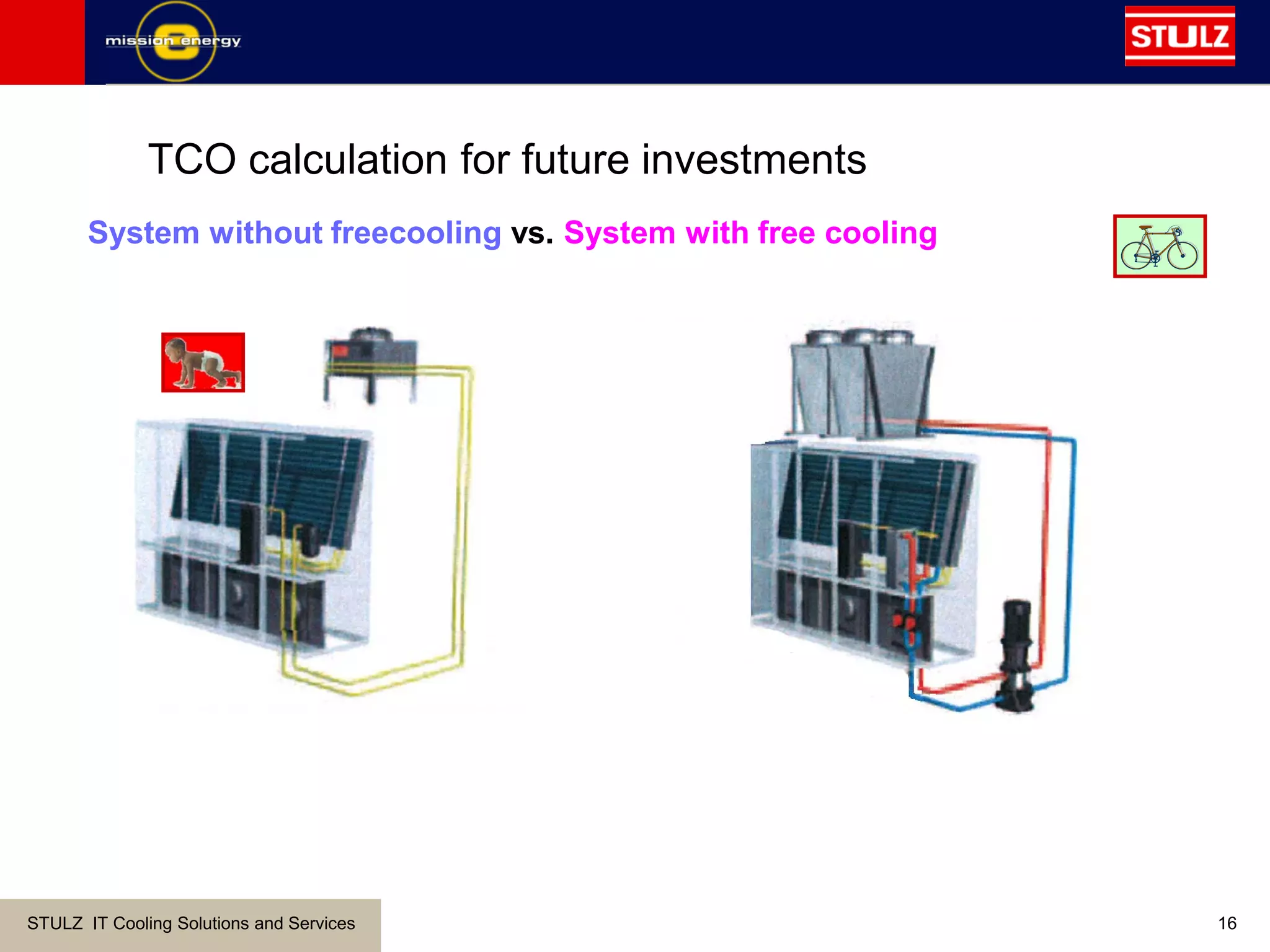 mission energy

STULZ

TCO calculation for future investments

System without freecooling vs. System with free cooling

STULZ IT Cooling Solutions and Services

16